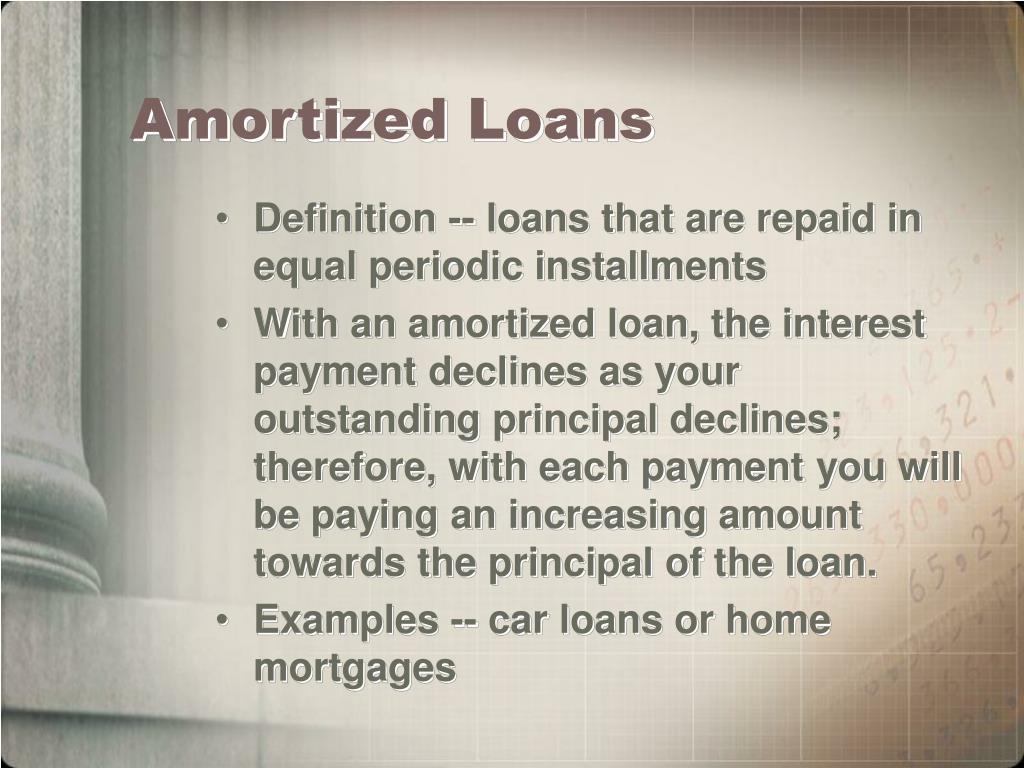 Amortized Loans

• Definition -- loans that are repaid in equal periodic installments

• With an amortized loan, the interest payment declines as your outstanding principal declines; therefore, with each payment you will be paying an increasing amount towards the principal of the loan.

• Examples -- car loans or home mortgages